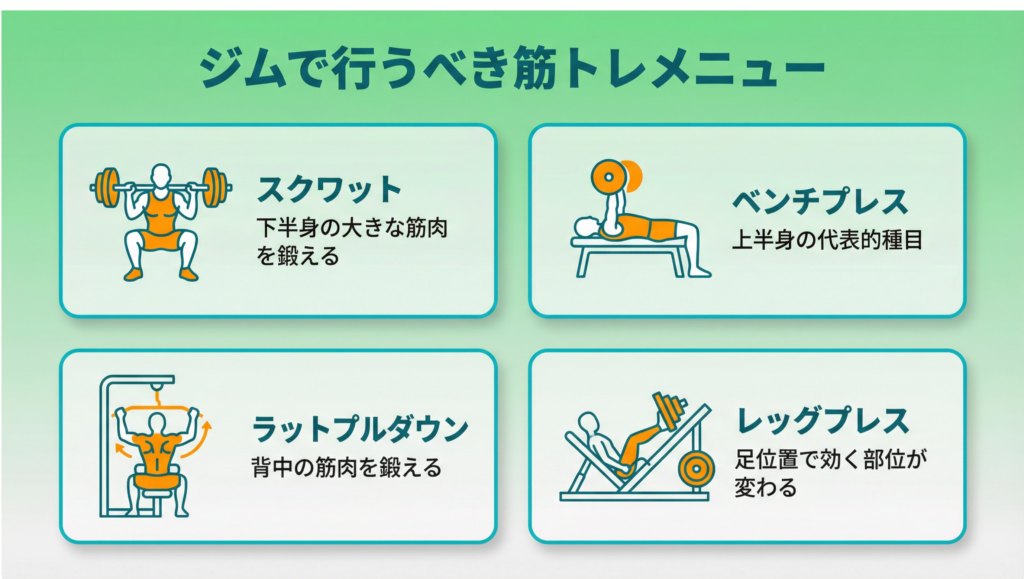 ジムで行うべき筋トレメニュー

スクワット
下半身の大きな筋肉を鍛える

ベンチプレス
上半身の代表的種目

ラットプルダウン
背中の筋肉を鍛える

レッグプレス
足位置で効く部位が変わる